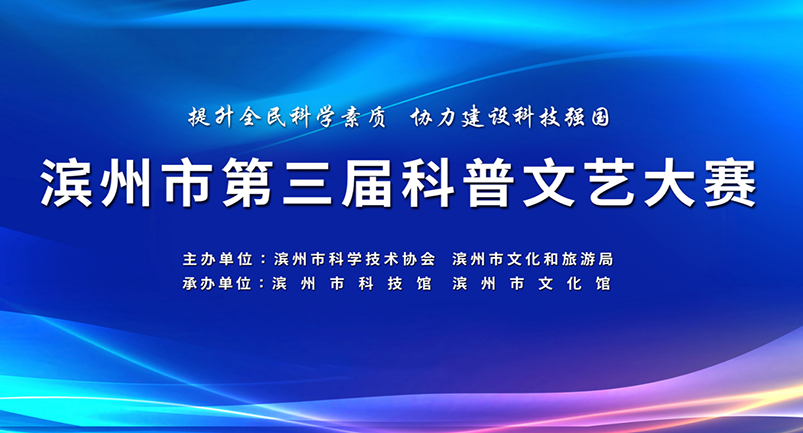 提升全民科学素质　协力建设科技强国

滨州市第三届科普文艺大赛

主办单位：滨州市科学技术协会　滨州市文化和旅游局
承办单位：滨州市科技馆　滨州市文化馆